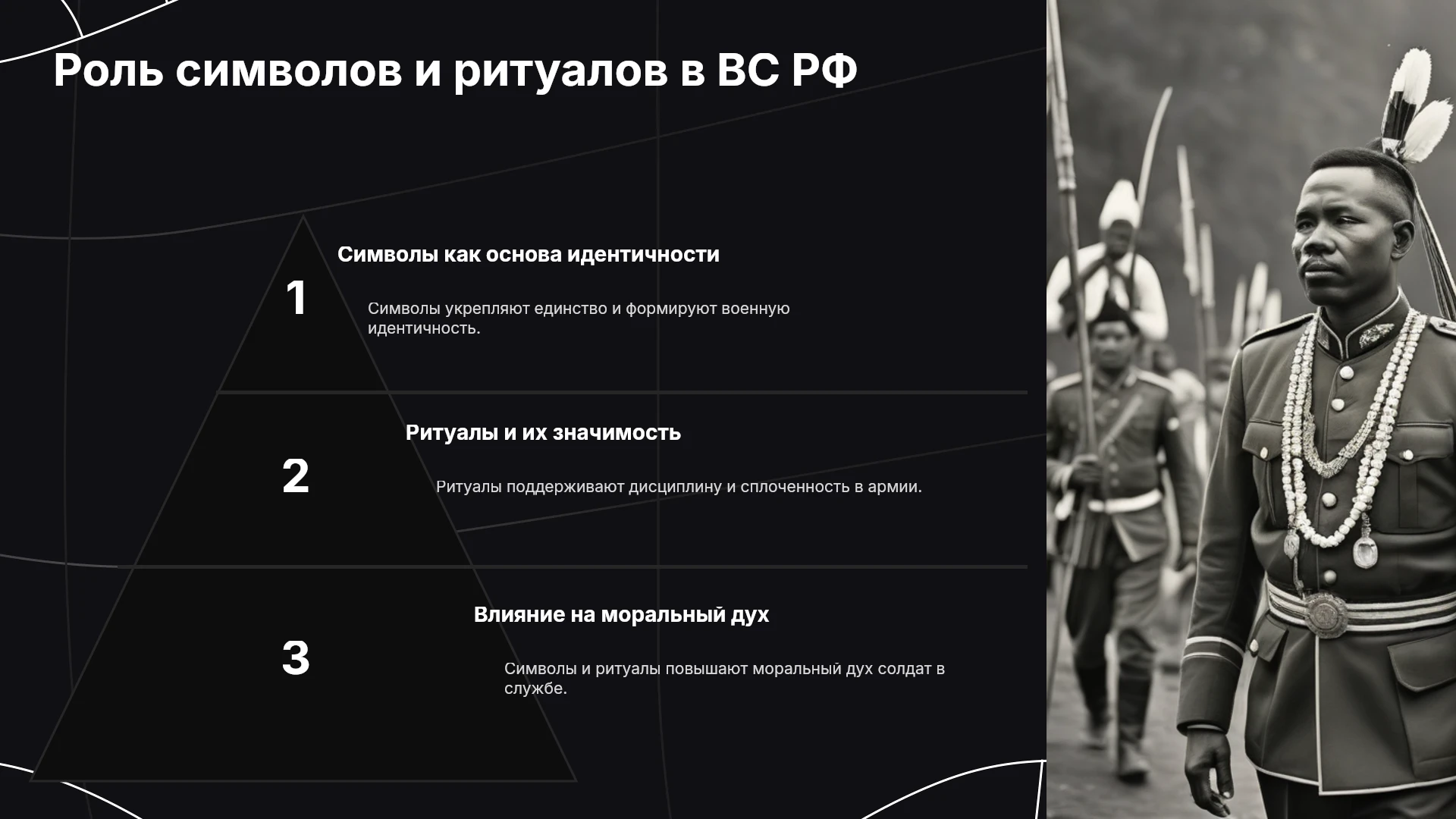 Роль символов и ритуалов в ВС РФ

1

Символы как основа идентичности

Символы укрепляют единство и формируют военную идентичность.

2

Ритуалы и их значимость

Ритуалы поддерживают дисциплину и сплоченность в армии.

3

Влияние на моральный дух

Символы и ритуалы повышают моральный дух солдат в службе.